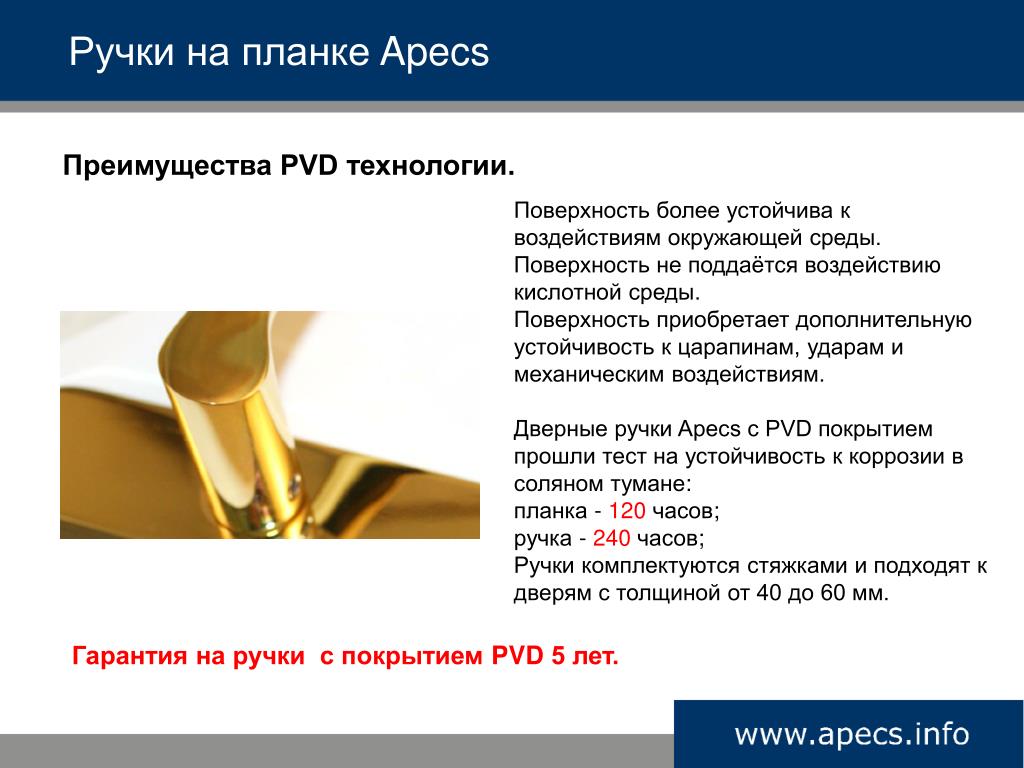 Ручки на планке Apecs

Преимущества PVD технологии.

Поверхность более устойчива к воздействиям окружающей среды.
Поверхность не поддаётся воздействию кислотной среды.
Поверхность приобретает дополнительную устойчивость к царапинам, ударам и механическим воздействиям.

Дверные ручки Apecs с PVD покрытием прошли тест на устойчивость к коррозии в соляном тумане:
планка - 120 часов;
ручка - 240 часов;
Ручки комплектуются стяжками и подходят к дверям с толщиной от 40 до 60 мм.

Гарантия на ручки с покрытием PVD 5 лет.

www.apecs.info